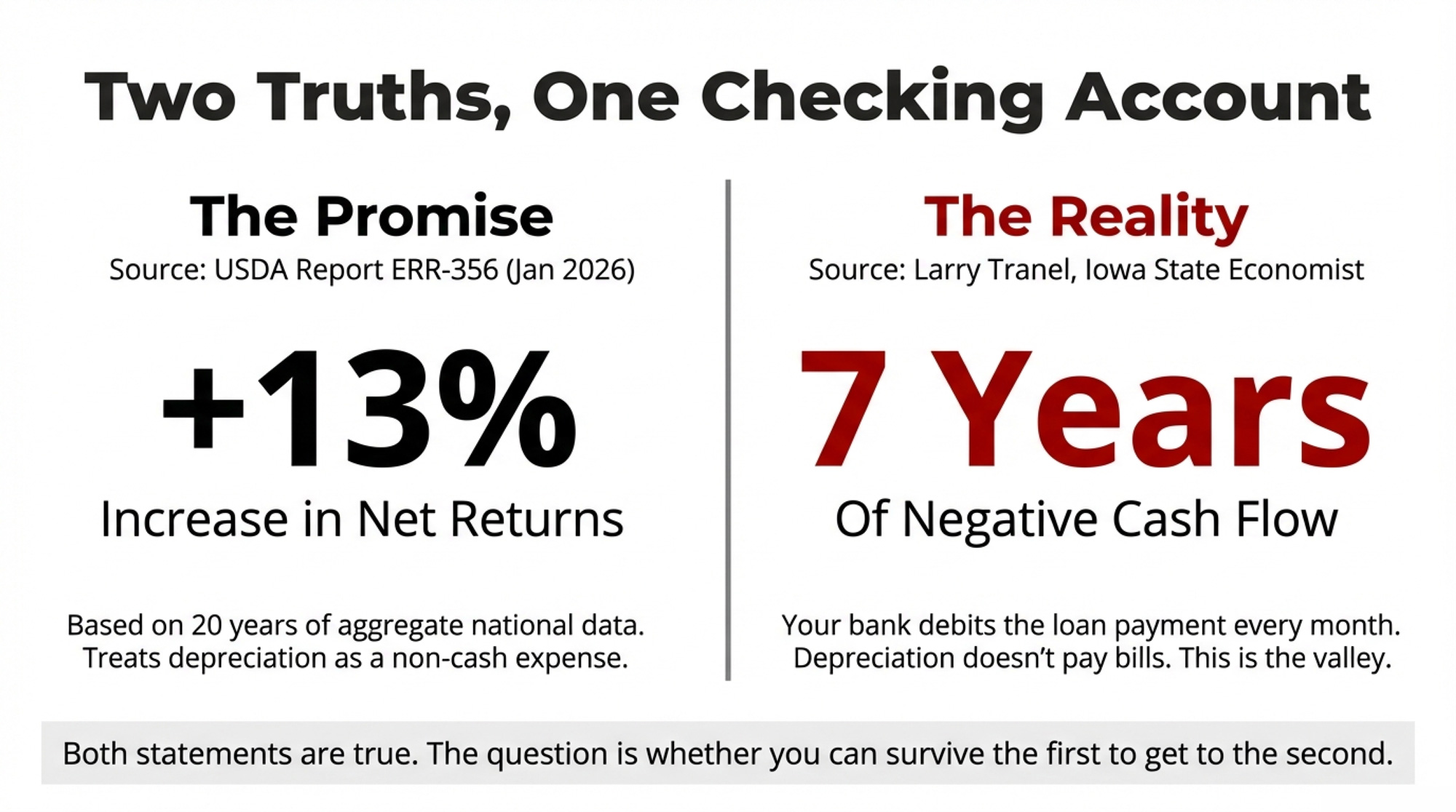 Two Truths, One Checking Account

The Promise
Source: USDA Report ERR-356 (Jan 2026)

+13%
Increase in Net Returns

Based on 20 years of aggregate national data. Treats depreciation as a non-cash expense.

The Reality
Source: Larry Tranel, Iowa State Economist

7 Years
Of Negative Cash Flow

Your bank debits the loan payment every month. Depreciation doesn't pay bills. This is the valley.

Both statements are true. The question is whether you can survive the first to get to the second.